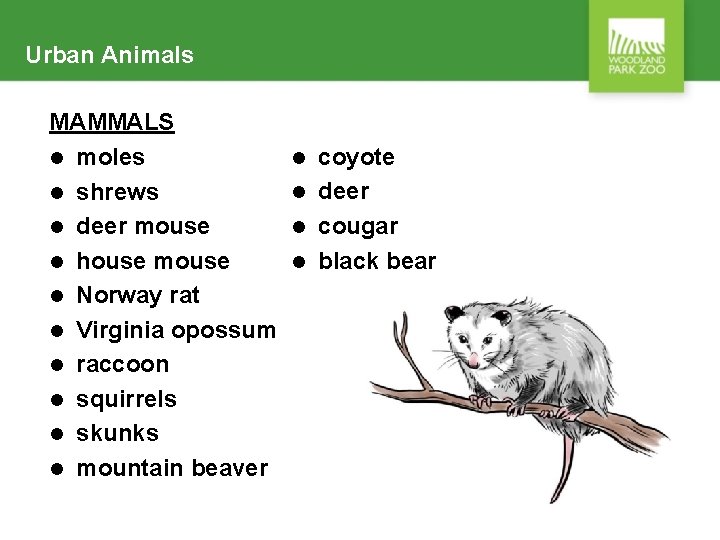 Urban Animals

WOODLAND PARK ZOO

MAMMALS

- moles
- shrews
- deer mouse
- house mouse
- Norway rat
- Virginia opossum
- raccoon
- squirrels
- skunks
- mountain beaver

- coyote
- deer
- cougar
- black bear